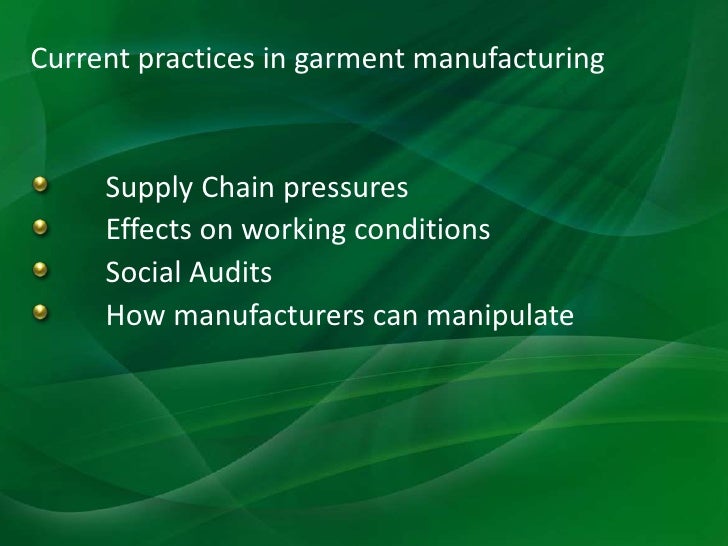 Current practices in garment manufacturing

- Supply Chain pressures
- Effects on working conditions
- Social Audits
- How manufacturers can manipulate